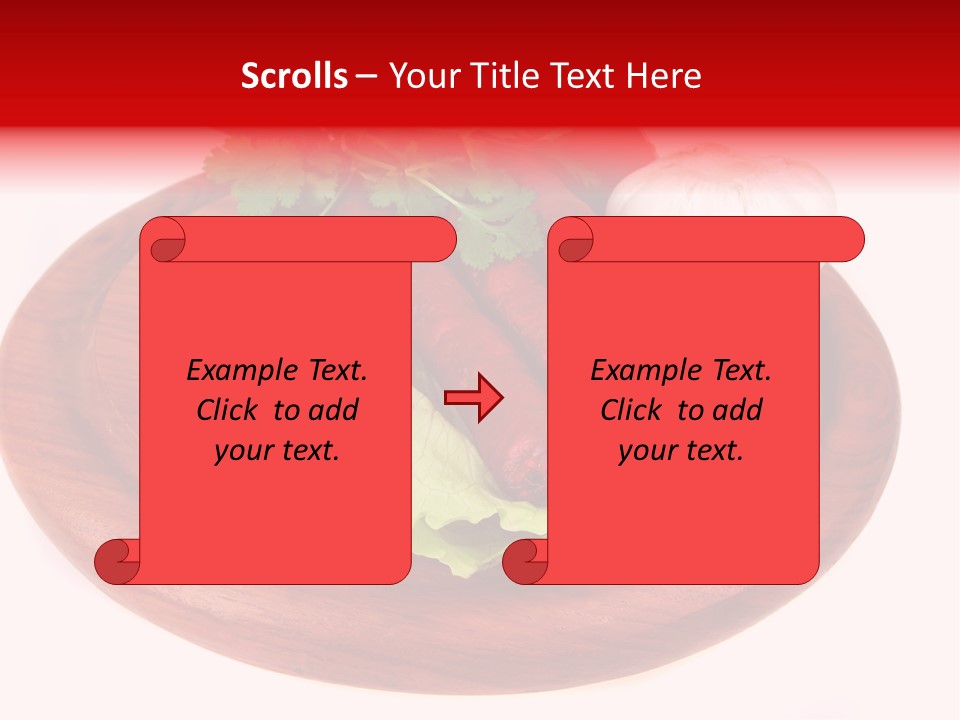 Scrolls – Your Title Text Here

Example Text. Click to add your text.

Example Text. Click to add your text.